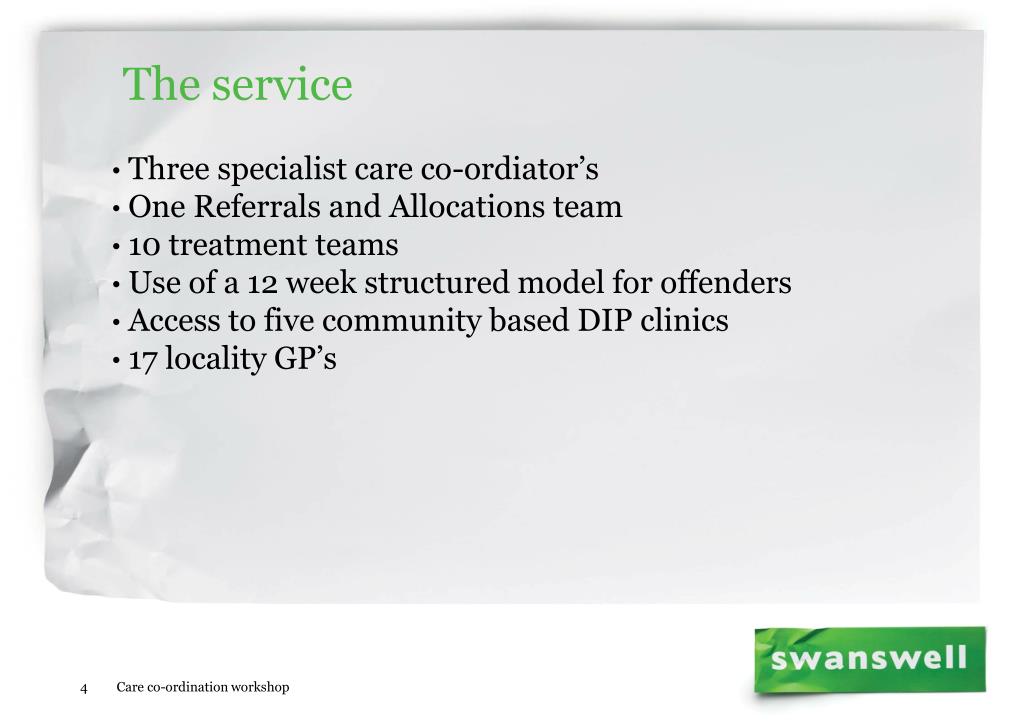 The service

• Three specialist care co-ordiator’s
• One Referrals and Allocations team
• 10 treatment teams
• Use of a 12 week structured model for offenders
• Access to five community based DIP clinics
• 17 locality GP’s

4 Care co-ordination workshop

swanswell